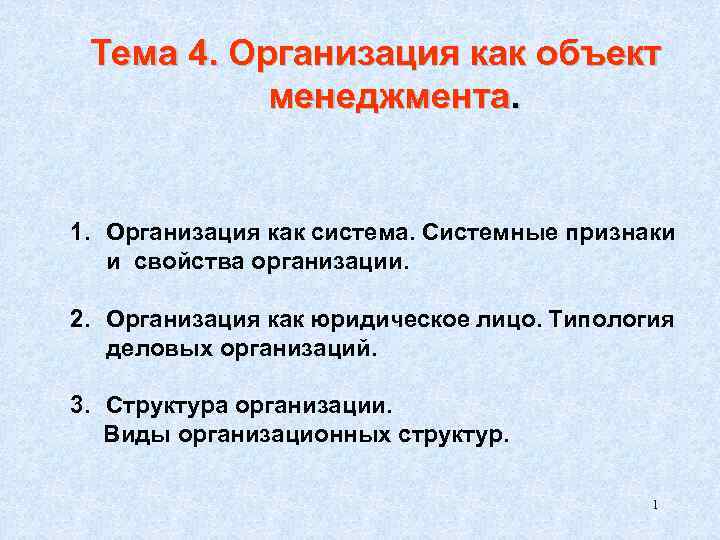 Тема 4. Организация как объект менеджмента.

1. Организация как система. Системные признаки и  свойства организации.

2. Организация как юридическое лицо. Типология деловых организаций.

3. Структура организации.
Виды организационных структур.

1